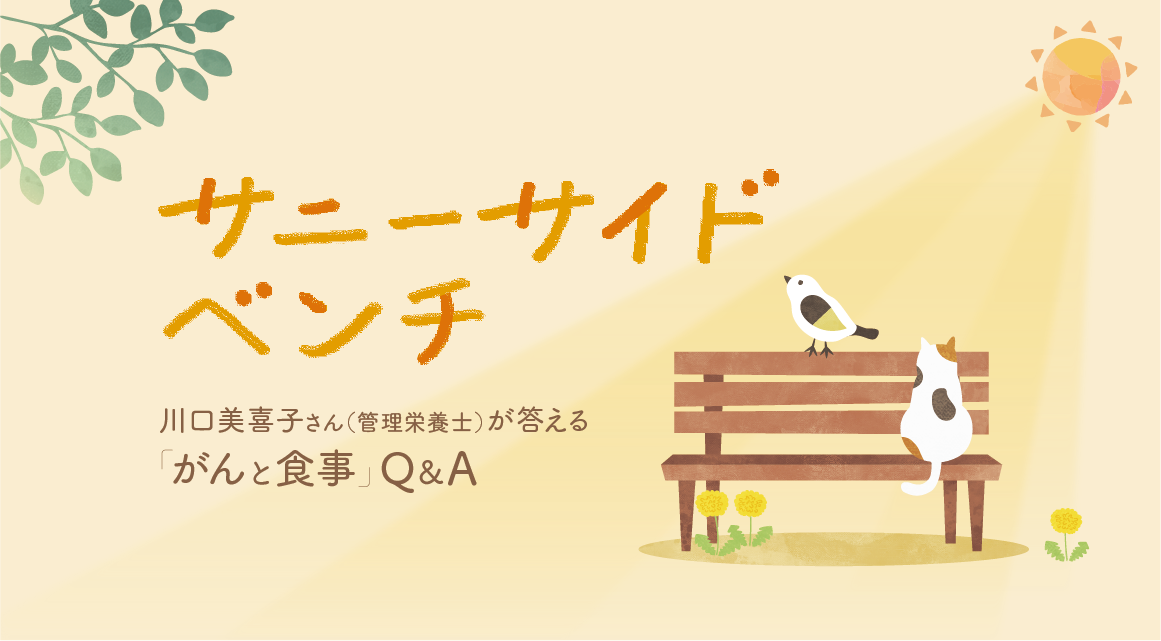 サニーサイド
ベンチ

川口美喜子さん（管理栄養士）が答える
「がんと食事」Q&A